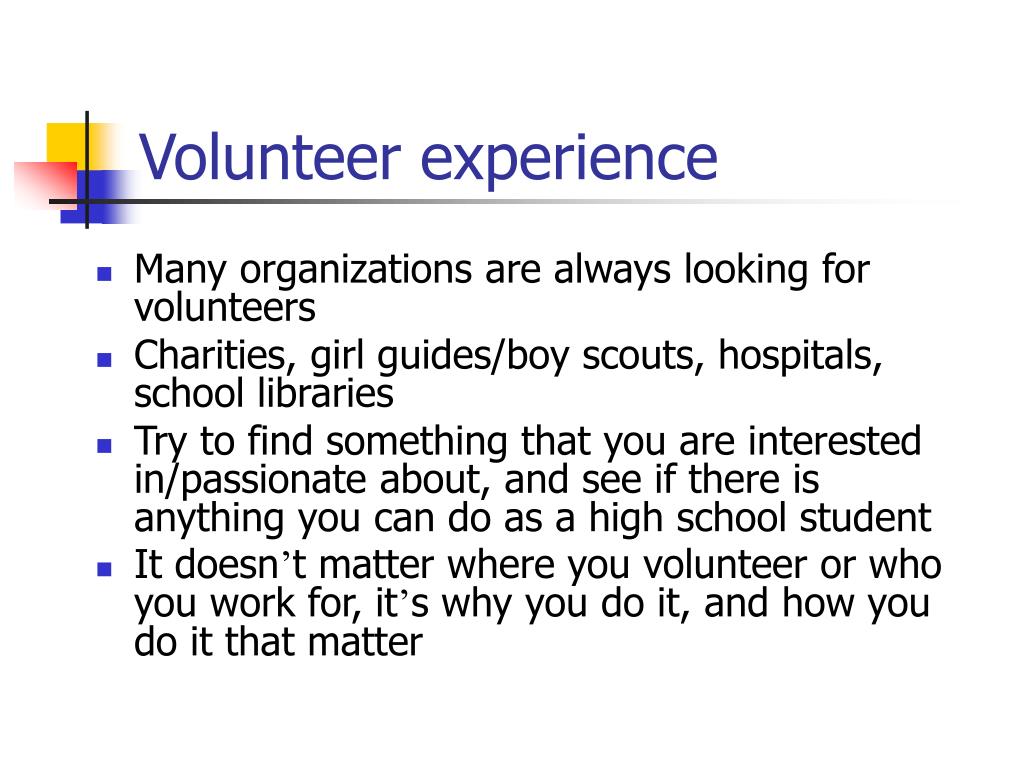 Volunteer experience

- Many organizations are always looking for volunteers
- Charities, girl guides/boy scouts, hospitals, school libraries
- Try to find something that you are interested in/passionate about, and see if there is anything you can do as a high school student
- It doesn’t matter where you volunteer or who you work for, it’s why you do it, and how you do it that matter